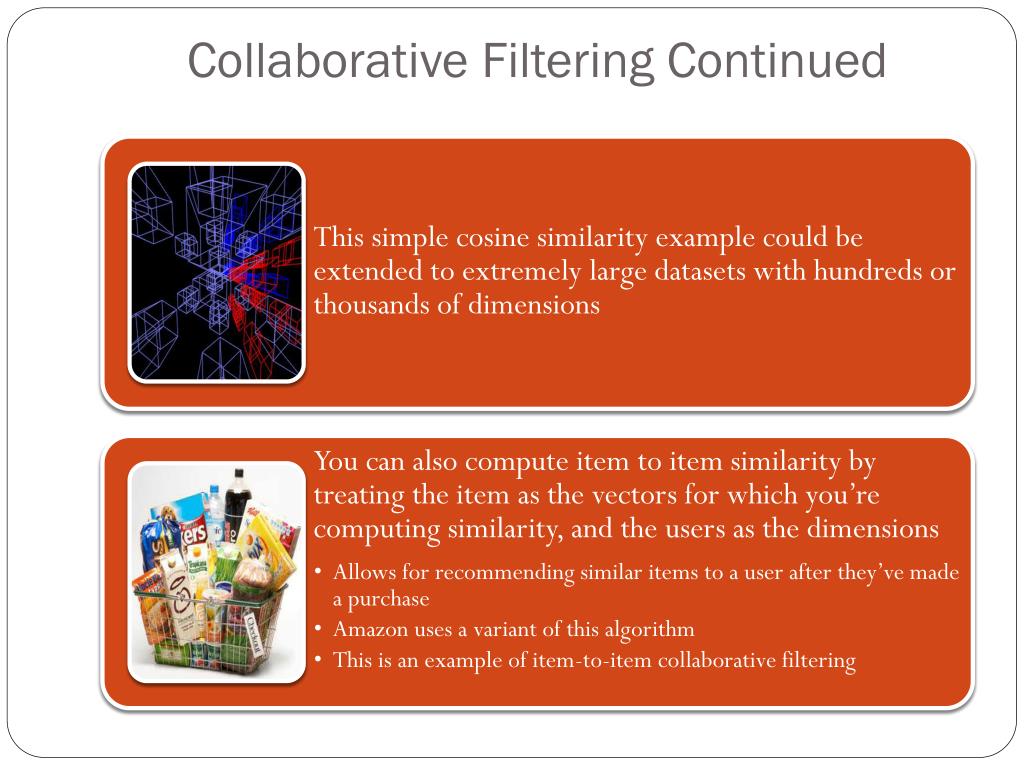 Collaborative Filtering Continued

This simple cosine similarity example could be extended to extremely large datasets with hundreds or thousands of dimensions

You can also compute item to item similarity by treating the item as the vectors for which you're computing similarity, and the users as the dimensions

• Allows for recommending similar items to a user after they've made a purchase
• Amazon uses a variant of this algorithm
• This is an example of item-to-item collaborative filtering